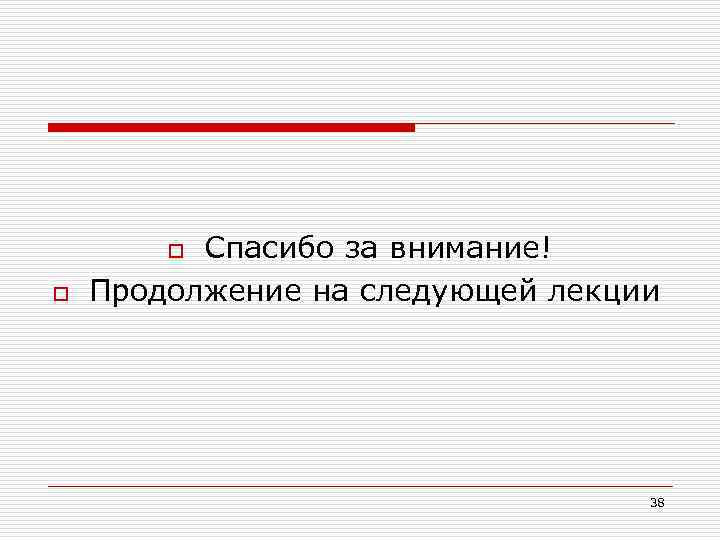 Спасибо за внимание!

Продолжение на следующей лекции

38